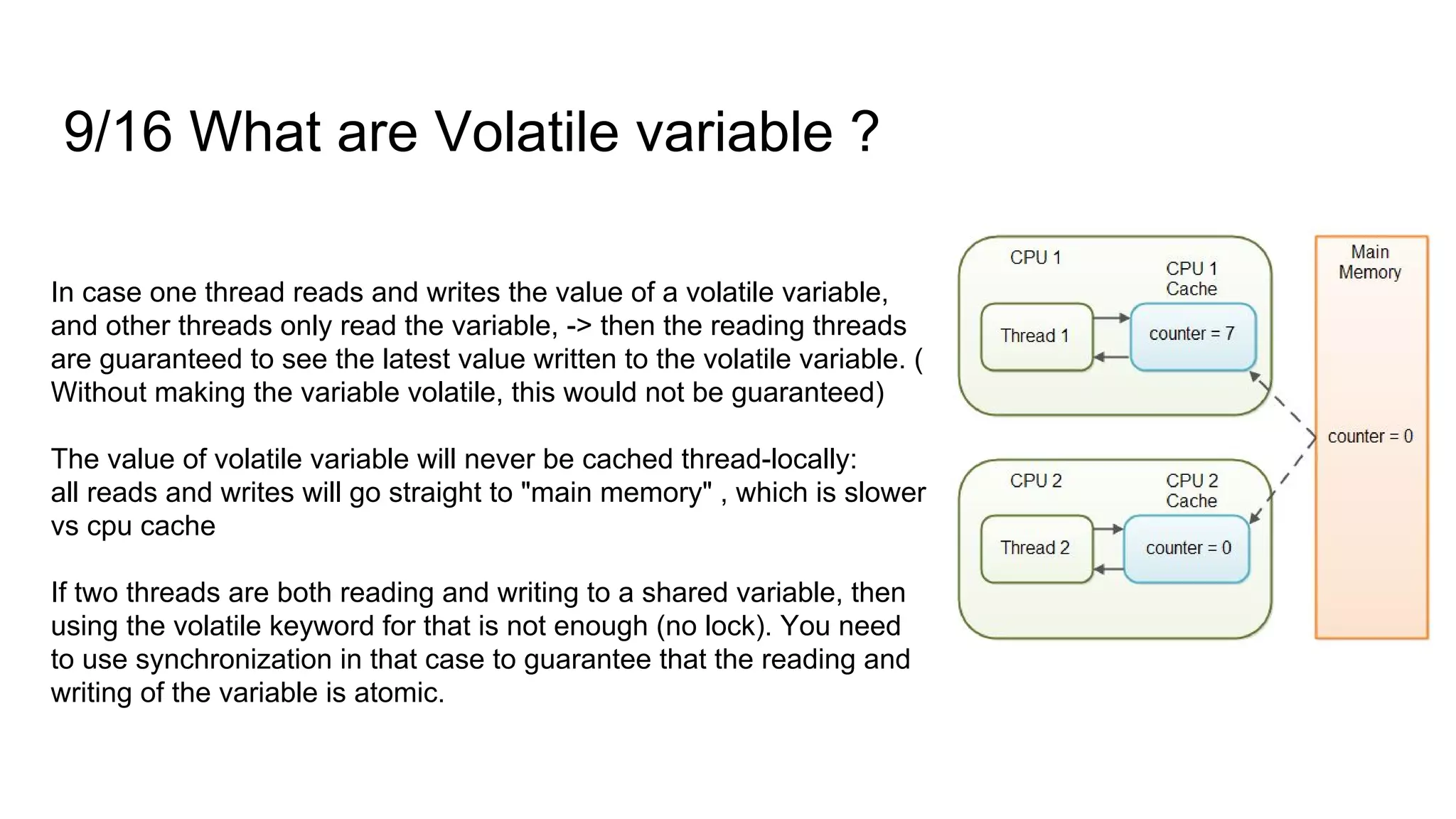 9/16 What are Volatile variable ?

In case one thread reads and writes the value of a volatile variable, and other threads only read the variable, -> then the reading threads are guaranteed to see the latest value written to the volatile variable. ( Without making the variable volatile, this would not be guaranteed)

The value of volatile variable will never be cached thread-locally: all reads and writes will go straight to "main memory" , which is slower vs cpu cache

If two threads are both reading and writing to a shared variable, then using the volatile keyword for that is not enough (no lock). You need to use synchronization in that case to guarantee that the reading and writing of the variable is atomic.

CPU 1
CPU 1 Cache
Thread 1
counter = 7
CPU 2
CPU 2 Cache
Thread 2
counter = 0
Main Memory
counter = 0